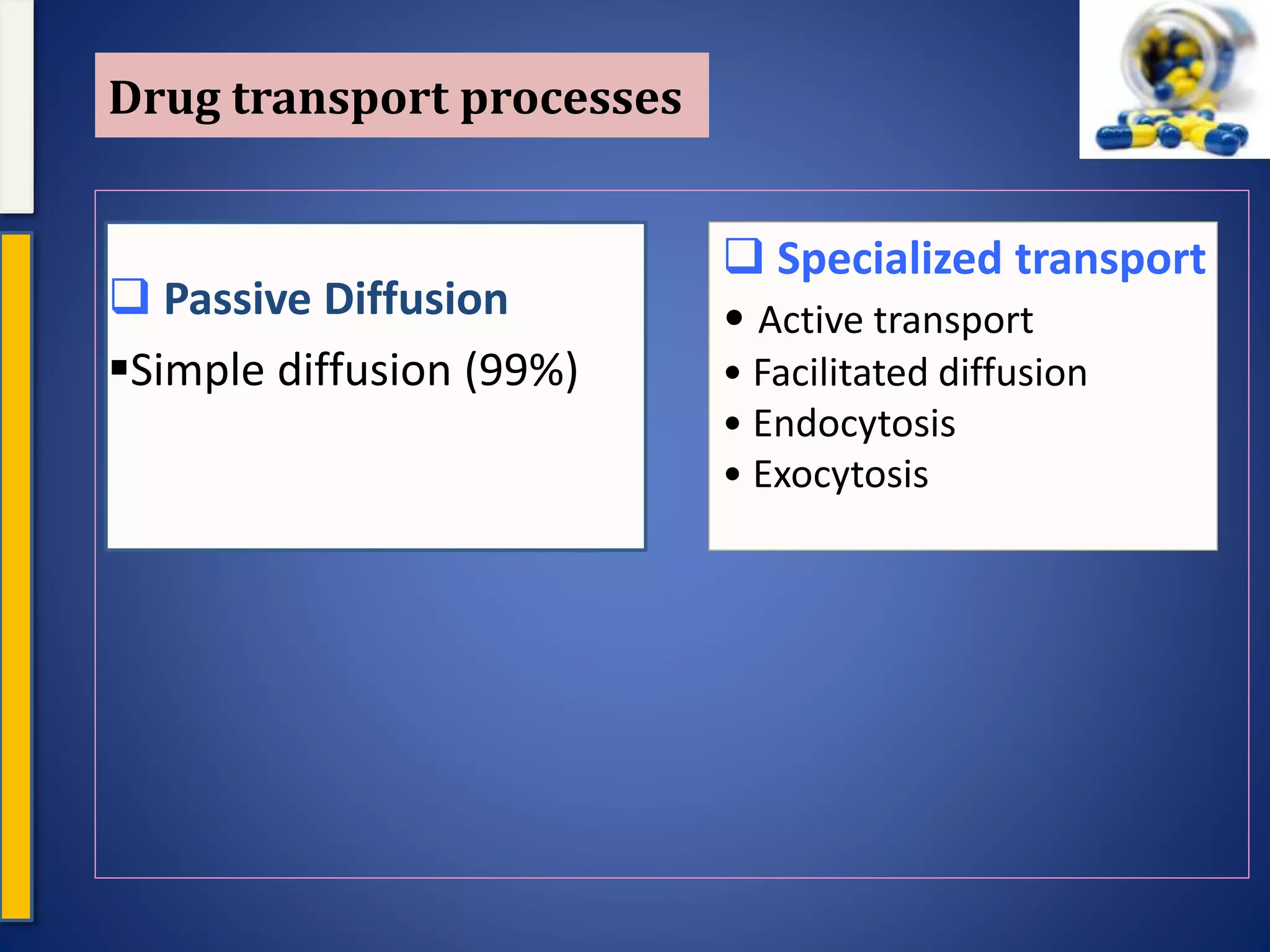 Drug transport processes

❑ Passive Diffusion

▪Simple diffusion (99%)

❑ Specialized transport

• Active transport
• Facilitated diffusion
• Endocytosis
• Exocytosis